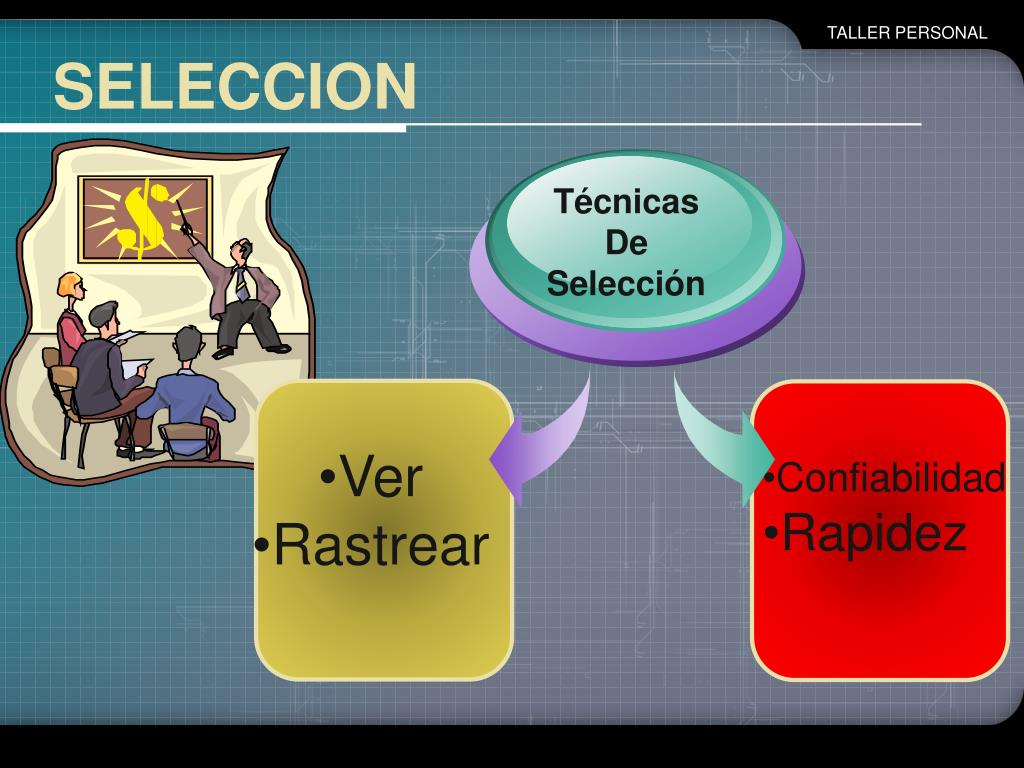 TALLER PERSONAL

SELECCION

Técnicas De Selección

•Ver
•Rastrear

•Confiabilidad
•Rapidez